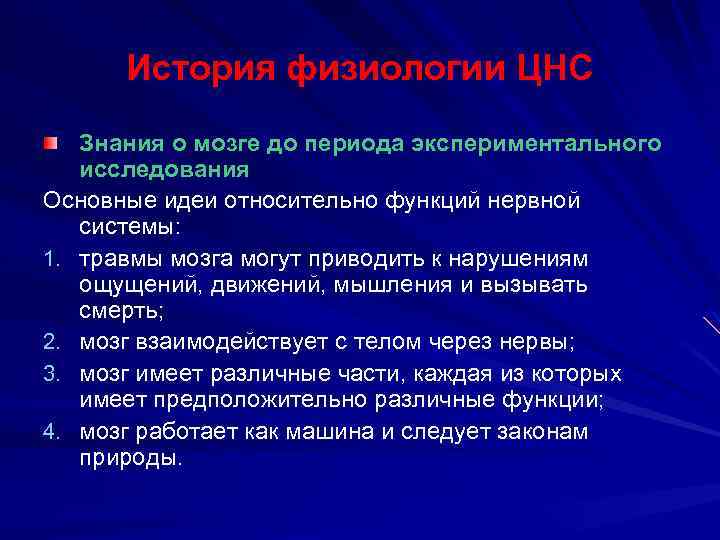 История физиологии ЦНС

Знания о мозге до периода экспериментального исследования

Основные идеи относительно функций нервной системы:

1. травмы мозга могут приводить к нарушениям ощущений, движений, мышления и вызывать смерть;
2. мозг взаимодействует с телом через нервы;
3. мозг имеет различные части, каждая из которых имеет предположительно различные функции;
4. мозг работает как машина и следует законам природы.